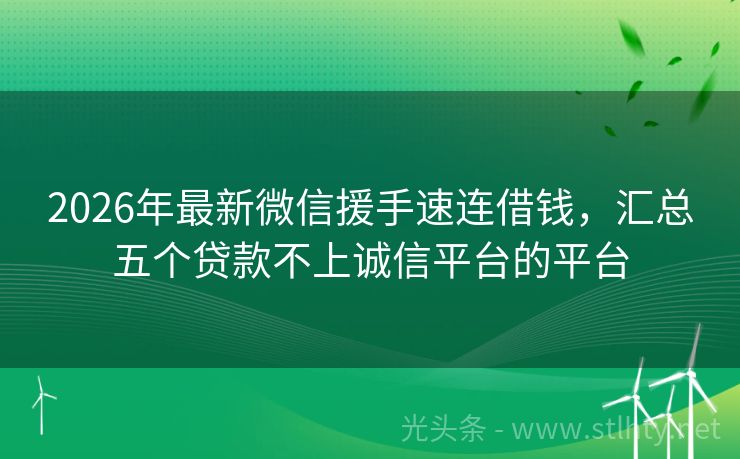 2026年最新微信援手速连借钱，汇总五个贷款不上诚信平台的平台

光头条 - www.stlhty.net